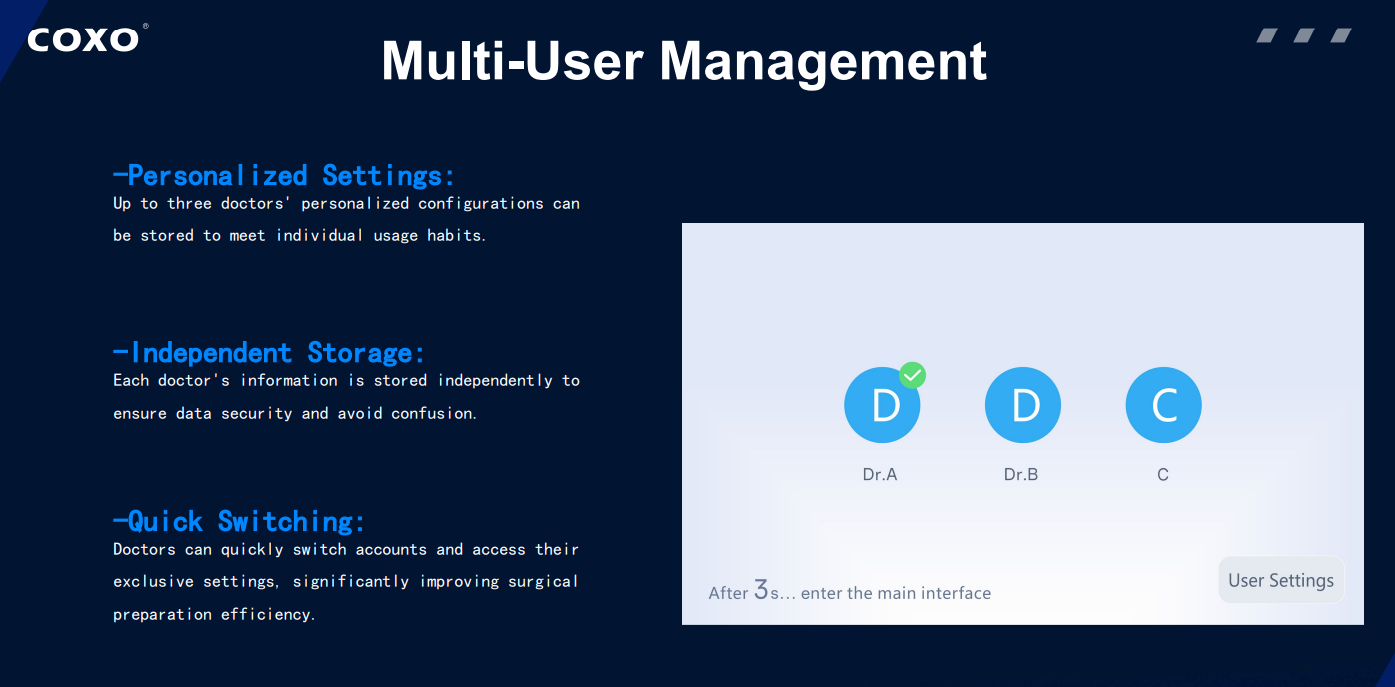 COXO®

Multi-User Management

-Personalized Settings:
Up to three doctors' personalized configurations can be stored to meet individual usage habits.

-Independent Storage:
Each doctor's information is stored independently to ensure data security and avoid confusion.

-Quick Switching:
Doctors can quickly switch accounts and access their exclusive settings, significantly improving surgical preparation efficiency.

D
Dr.A

D
Dr.B

C
C

After 3s... enter the main interface

User Settings